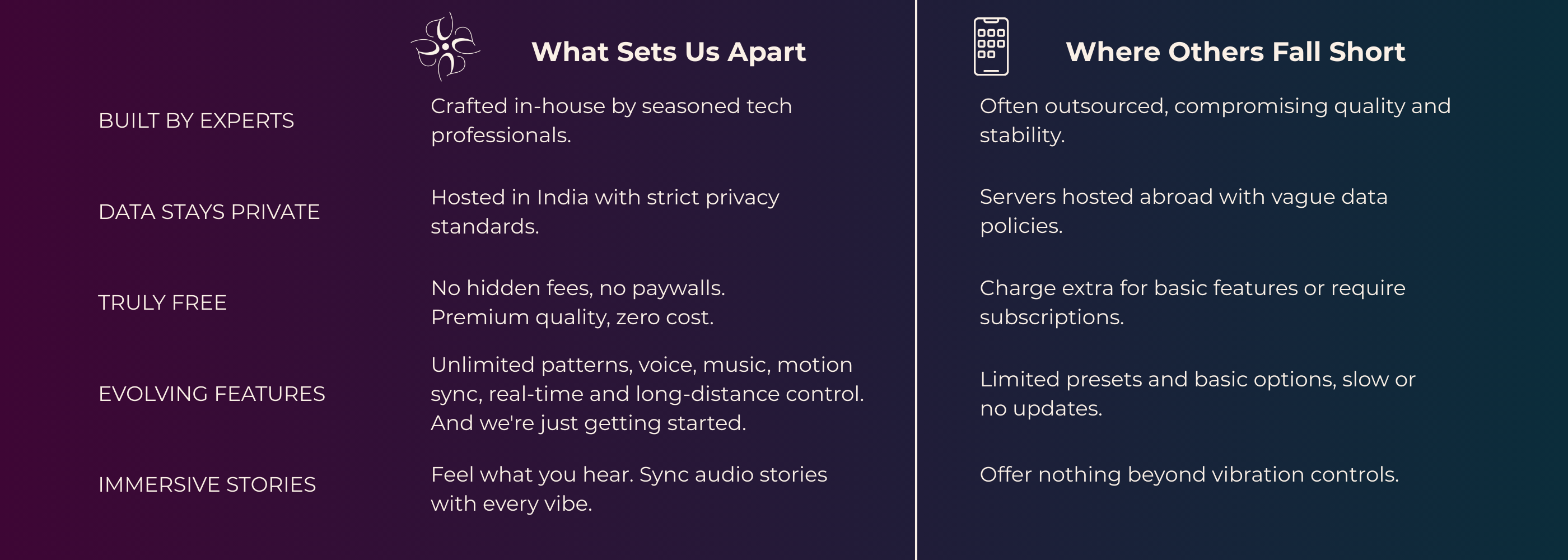 | | What Sets Us Apart | Where Others Fall Short |
|---|---|---|
| BUILT BY EXPERTS | Crafted in-house by seasoned tech professionals. | Often outsourced, compromising quality and stability. |
| DATA STAYS PRIVATE | Hosted in India with strict privacy standards. | Servers hosted abroad with vague data policies. |
| TRULY FREE | No hidden fees, no paywalls. Premium quality, zero cost. | Charge extra for basic features or require subscriptions. |
| EVOLVING FEATURES | Unlimited patterns, voice, music, motion sync, real-time and long-distance control. And we're just getting started. | Limited presets and basic options, slow or no updates. |
| IMMERSIVE STORIES | Feel what you hear. Sync audio stories with every vibe. | Offer nothing beyond vibration controls. |